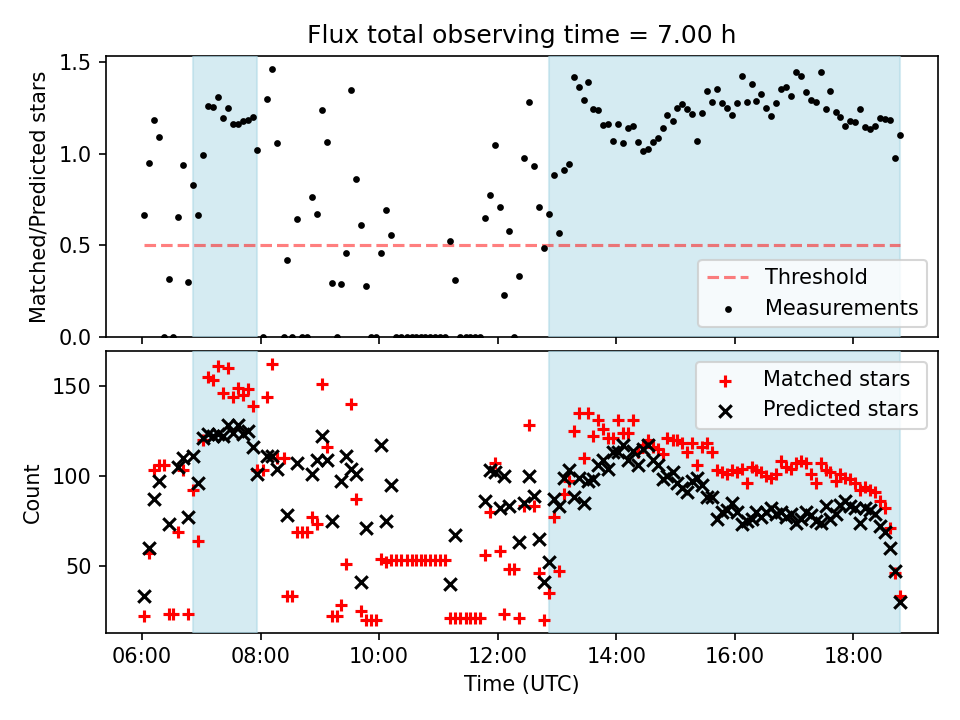 Flux total observing time = 7.00 h

Matched/Predicted stars

1.5
1.0
0.5
0.0

Threshold
Measurements

Count

150
100
50

Matched stars
Predicted stars

06:00
08:00
10:00
12:00
14:00
16:00
18:00

Time (UTC)